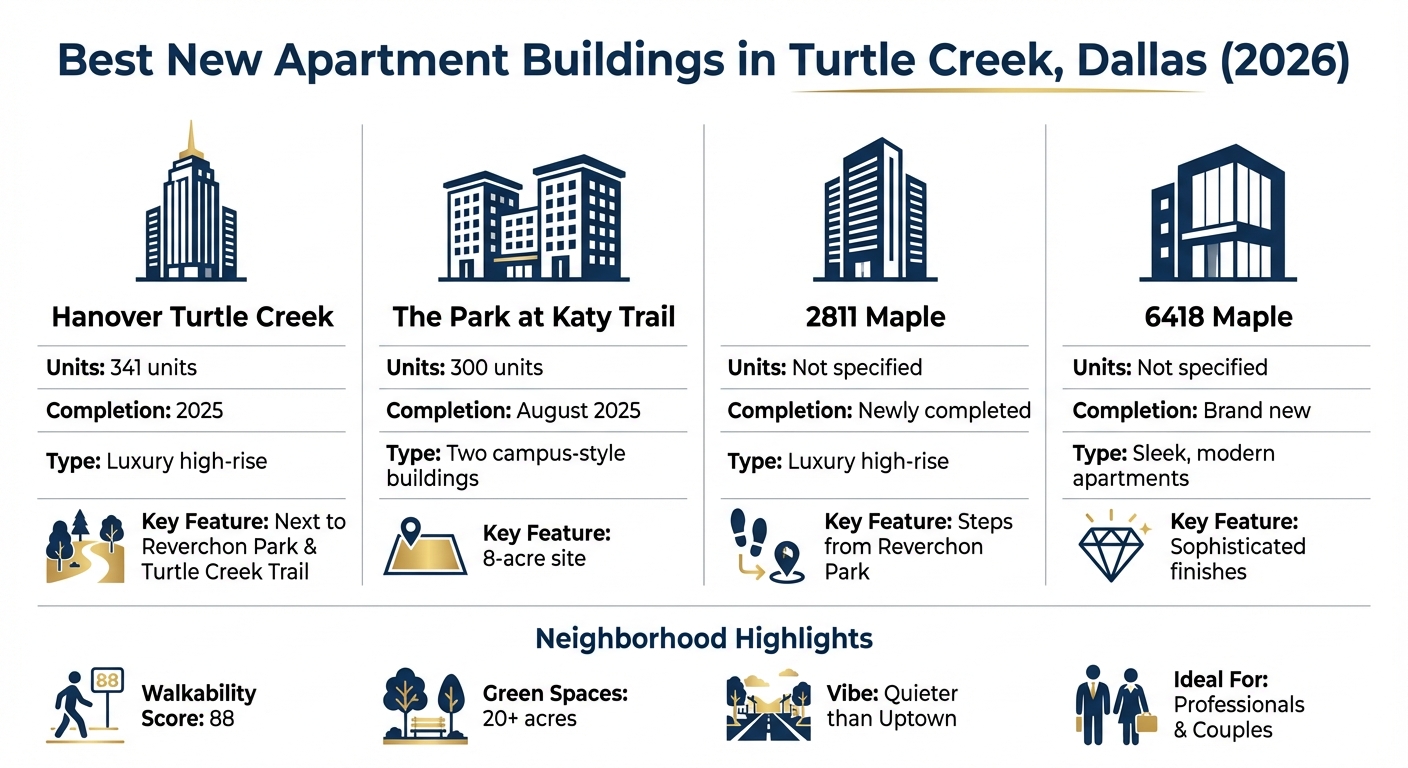 Best New Apartment Buildings in Turtle Creek, Dallas (2026)

Hanover Turtle Creek

Units: 341 units

Completion: 2025

Type: Luxury high-rise

Key Feature: Next to Reverchon Park & Turtle Creek Trail

The Park at Katy Trail

Units: 300 units

Completion: August 2025

Type: Two campus-style buildings

Key Feature: 8-acre site

2811 Maple

Units: Not specified

Completion: Newly completed

Type: Luxury high-rise

Key Feature: Steps from Reverchon Park

6418 Maple

Units: Not specified

Completion: Brand new

Type: Sleek, modern apartments

Key Feature: Sophisticated finishes

Neighborhood Highlights

88

Walkability Score: 88

Green Spaces: 20+ acres

Vibe: Quieter than Uptown

Ideal For: Professionals & Couples